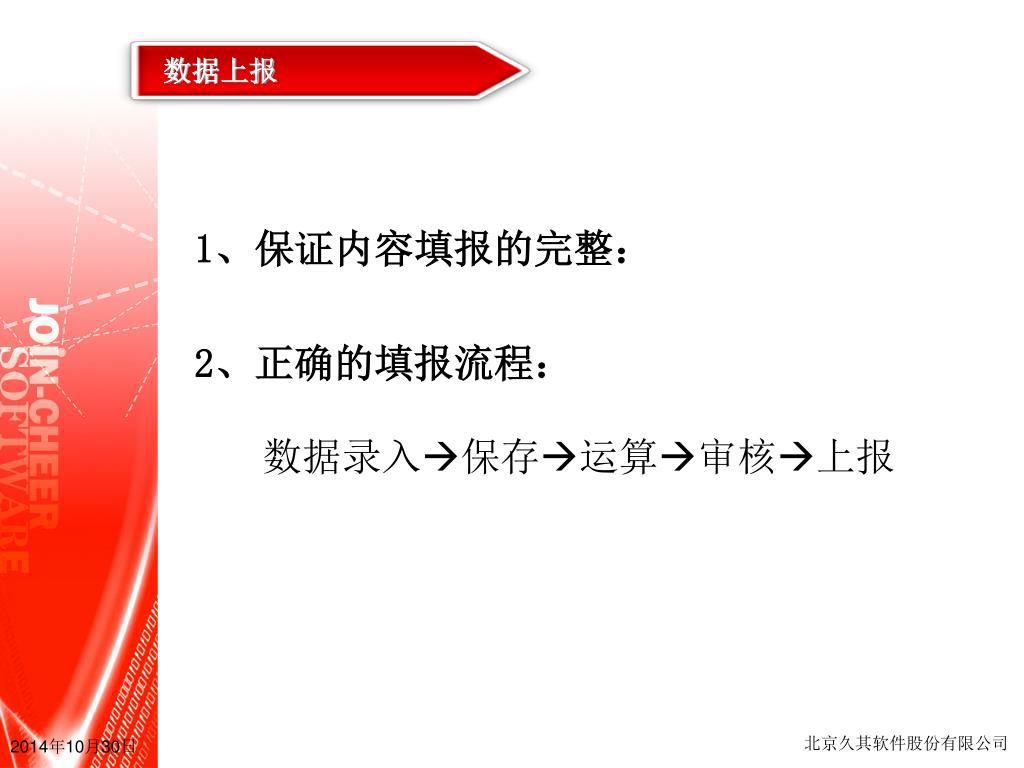 数据上报

JOIN-CHEER SOFTWARE

1、保证内容填报的完整：

2、正确的填报流程：

数据录入→保存→运算→审核→上报

2014年10月30日

北京久其软件股份有限公司